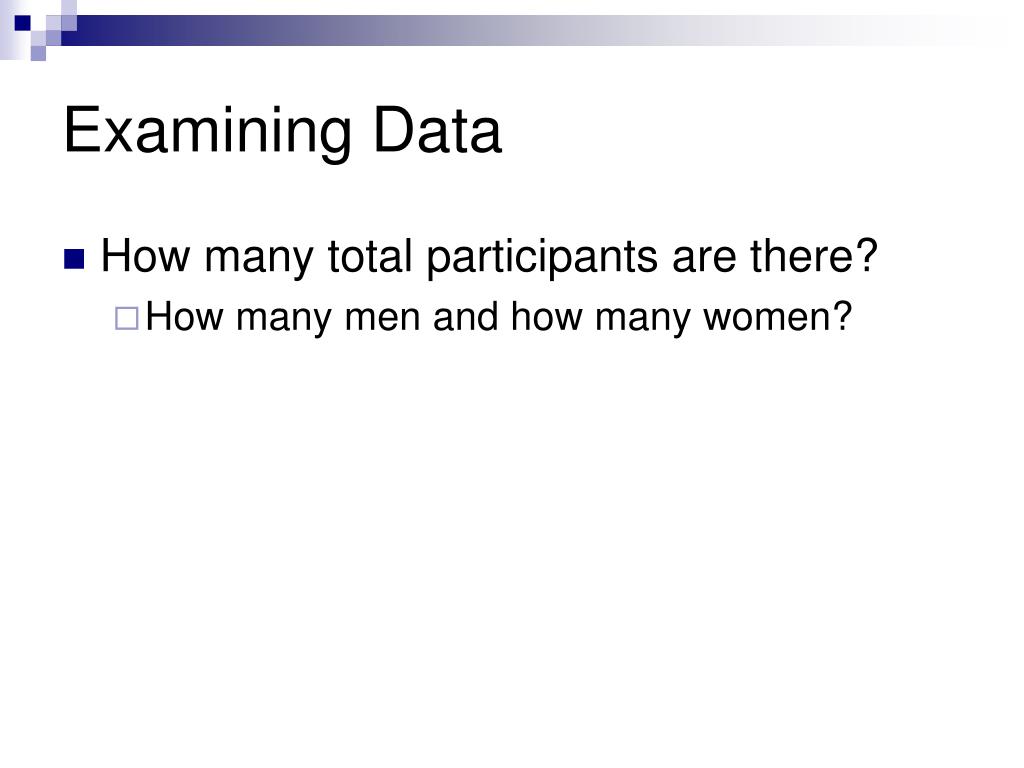 Examining Data

How many total participants are there?

How many men and how many women?